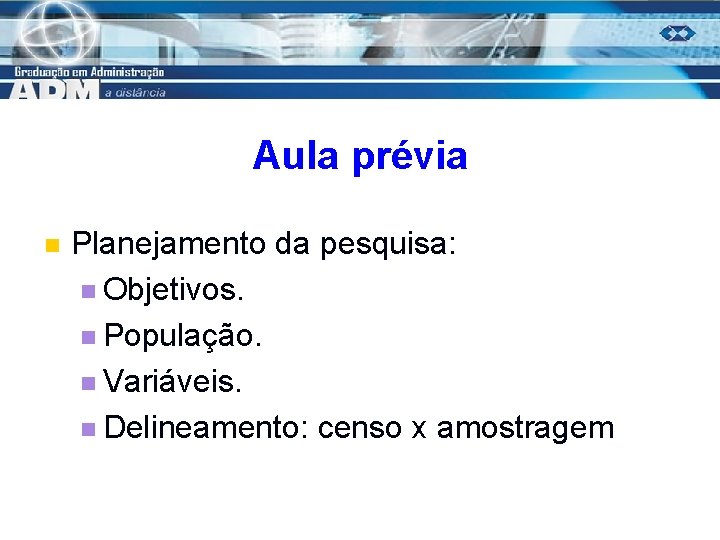 Graduação em Administração
ADM a distância

Aula prévia

Planejamento da pesquisa:
Objetivos.
População.
Variáveis.
Delineamento: censo x amostragem